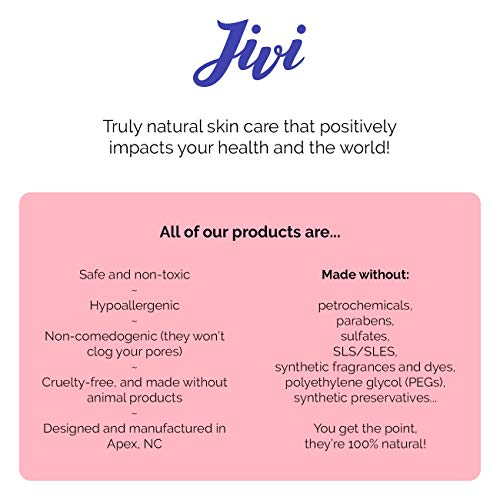 Jivi

Truly natural skin care that positively impacts your health and the world!

All of our products are...

Safe and non-toxic
~
Hypoallergenic
~
Non-comedogenic (they won't clog your pores)
~
Cruelty-free, and made without animal products
~
Designed and manufactured in Apex, NC

Made without:

petrochemicals,
parabens,
sulfates,
SLS/SLES,
synthetic fragrances and dyes,
polyethylene glycol (PEGs),
synthetic preservatives...

You get the point,
they're 100% natural!